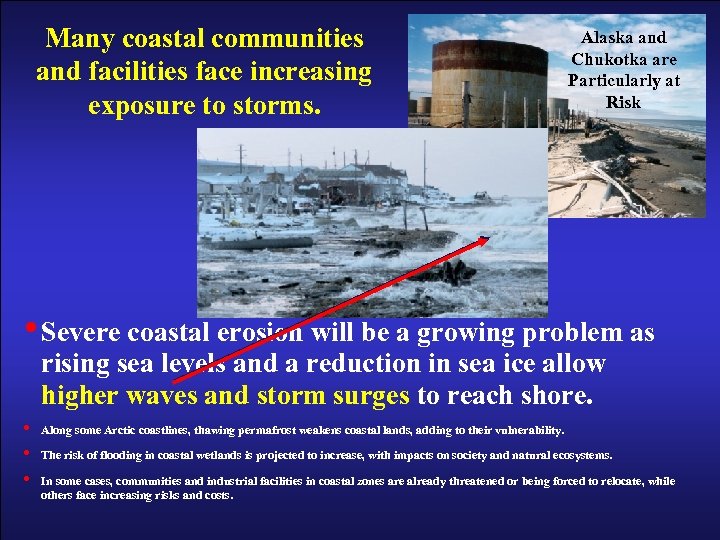 Many coastal communities and facilities face increasing exposure to storms.

Alaska and Chukotka are Particularly at Risk

• Severe coastal erosion will be a growing problem as rising sea levels and a reduction in sea ice allow higher waves and storm surges to reach shore.

• Along some Arctic coastlines, thawing permafrost weakens coastal lands, adding to their vulnerability.

• The risk of flooding in coastal wetlands is projected to increase, with impacts on society and natural ecosystems.

• In some cases, communities and industrial facilities in coastal zones are already threatened or being forced to relocate, while others face increasing risks and costs.